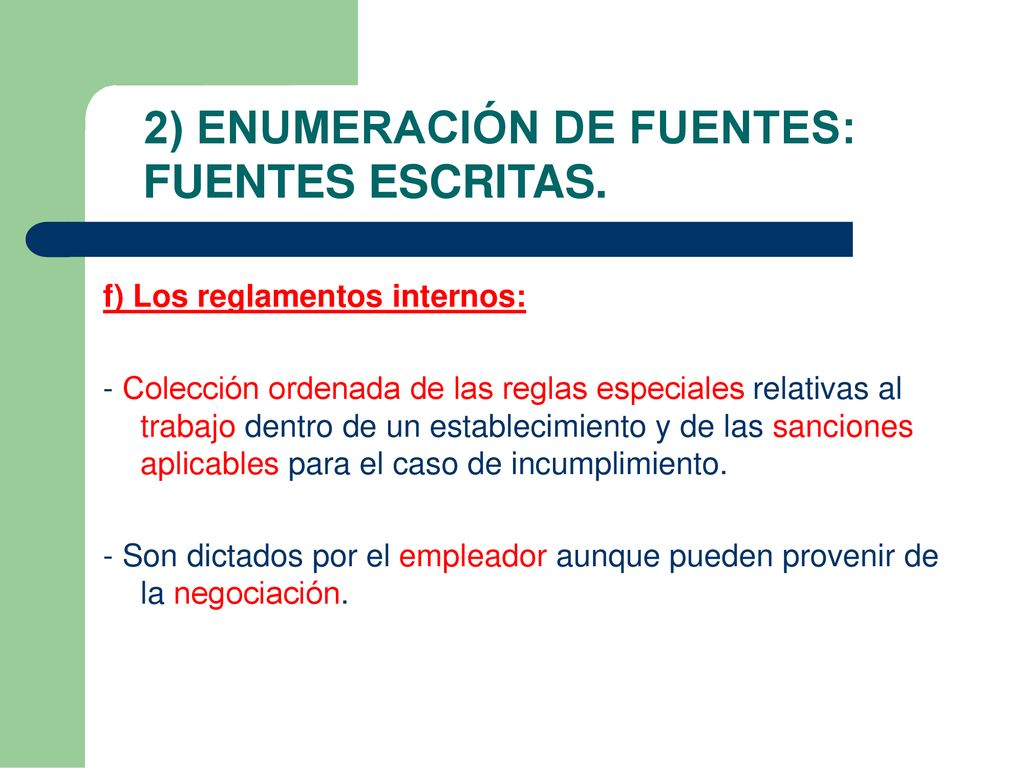 2) ENUMERACIÓN DE FUENTES: FUENTES ESCRITAS.

f) Los reglamentos internos:

- Colección ordenada de las reglas especiales relativas al trabajo dentro de un establecimiento y de las sanciones aplicables para el caso de incumplimiento.

- Son dictados por el empleador aunque pueden provenir de la negociación.